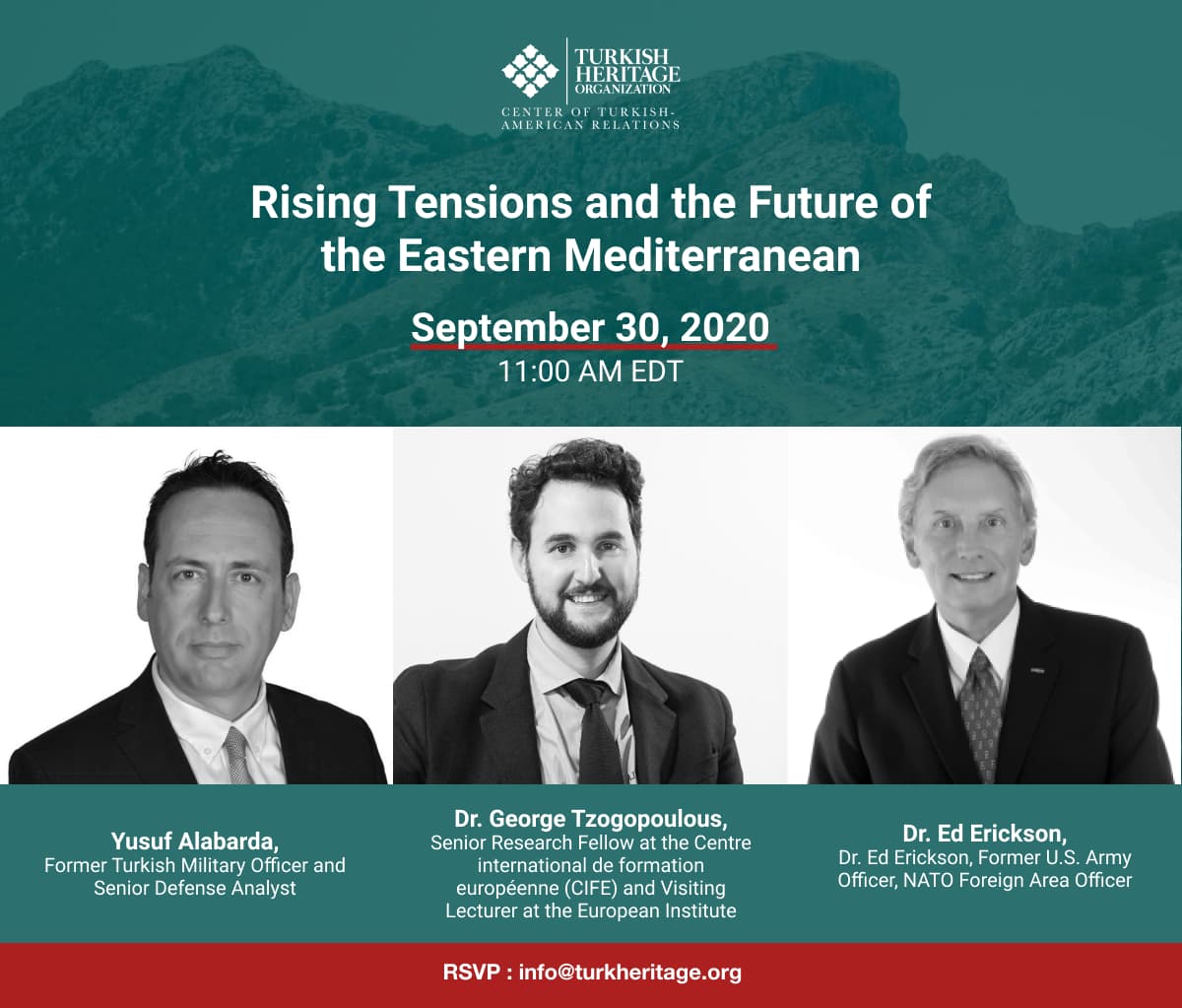 TURKISH HERITAGE ORGANIZATION
CENTER OF TURKISH-AMERICAN RELATIONS

Rising Tensions and the Future of the Eastern Mediterranean

September 30, 2020
11:00 AM EDT

Yusuf Alabarda,
Former Turkish Military Officer and Senior Defense Analyst

Dr. George Tzogopoulous,
Senior Research Fellow at the Centre international de formation européenne (CIFE) and Visiting Lecturer at the European Institute

Dr. Ed Erickson,
Dr. Ed Erickson, Former U.S. Army Officer, NATO Foreign Area Officer

RSVP : info@turkheritage.org